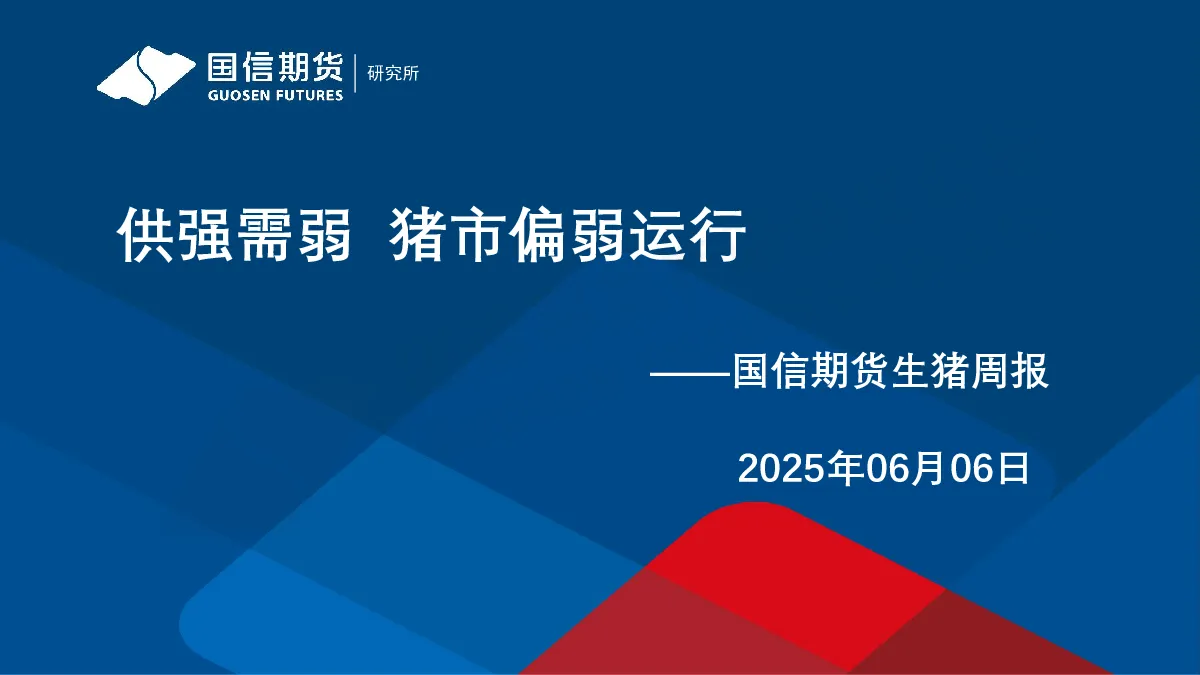 国信期货
GUOSEN FUTURES
研究所

供强需弱 猪市偏弱运行

——国信期货生猪周报

2025年06月06日